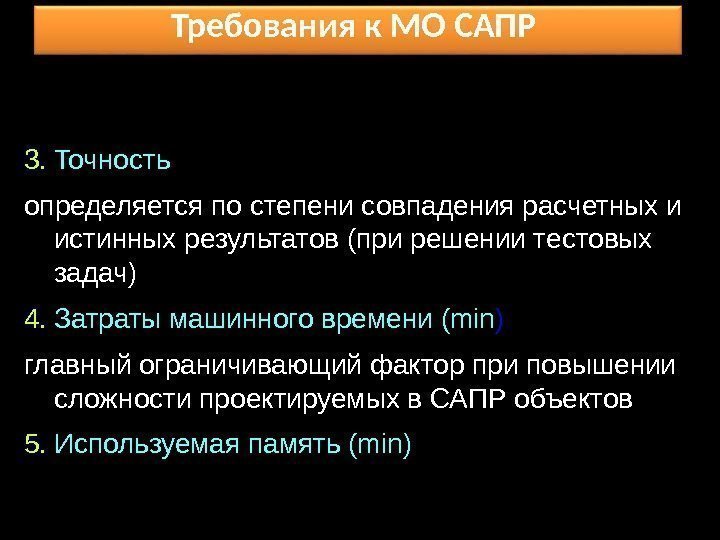 Требования к МО САПР

3. Точность

определяется по степени совпадения расчетных и истинных результатов (при решении тестовых задач)

4. Затраты машинного времени (min)

главный ограничивающий фактор при повышении сложности проектируемых в САПР объектов

5. Используемая память (min)